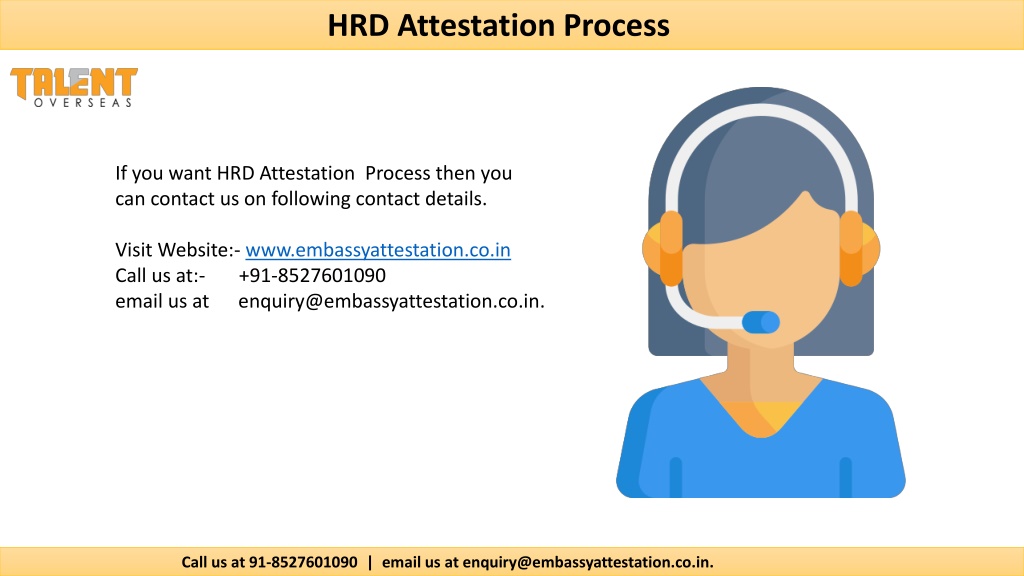 HRD Attestation Process

TALENT
OVERSEAS

If you want HRD Attestation Process then you can contact us on following contact details.

Visit Website:- www.embassyattestation.co.in
Call us at:- +91-8527601090
email us at enquiry@embassyattestation.co.in.

Call us at 91-8527601090 | email us at enquiry@embassyattestation.co.in.